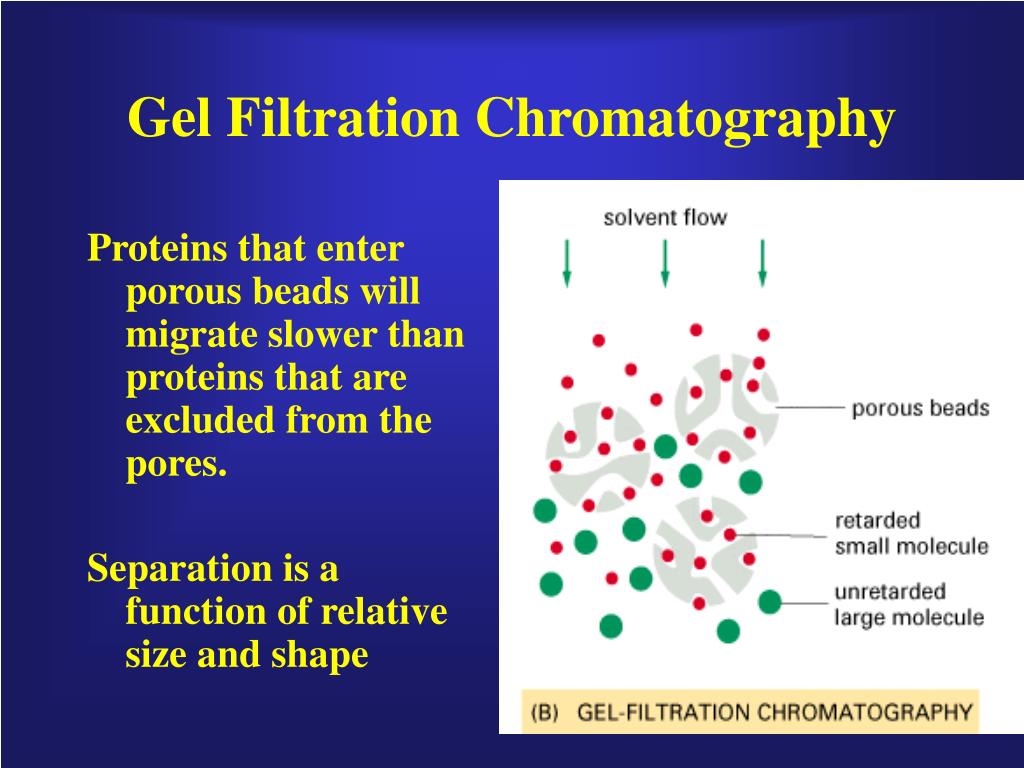 Gel Filtration Chromatography

Proteins that enter porous beads will migrate slower than proteins that are excluded from the pores.

Separation is a function of relative size and shape

solvent flow

porous beads

retarded small molecule

unretarded large molecule

(B) GEL-FILTRATION CHROMATOGRAPHY